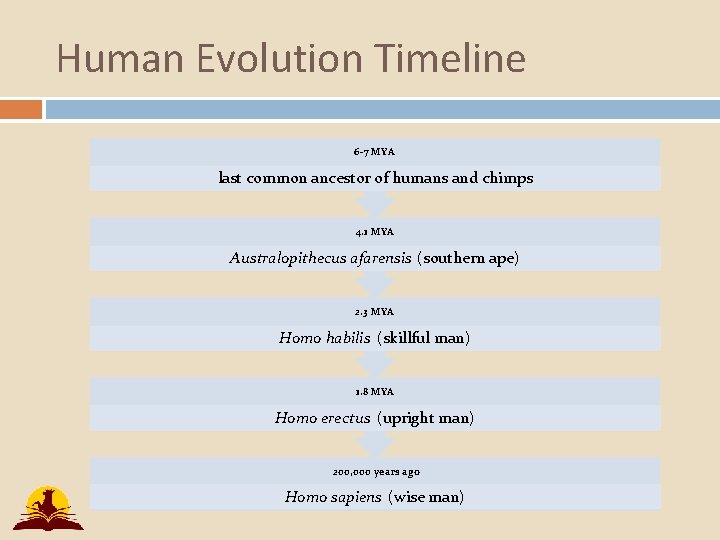 Human Evolution Timeline

6-7 MYA

last common ancestor of humans and chimps

4.1 MYA

Australopithecus afarensis (southern ape)

2.3 MYA

Homo habilis (skillful man)

1.8 MYA

Homo erectus (upright man)

200,000 years ago

Homo sapiens (wise man)